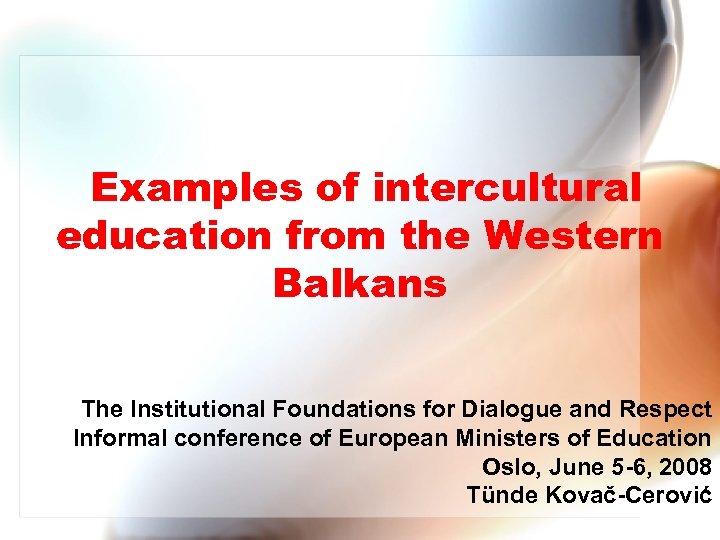 Examples of intercultural education from the Western Balkans

The Institutional Foundations for Dialogue and Respect
Informal conference of European Ministers of Education
Oslo, June 5-6, 2008
Tünde Kovač-Cerović